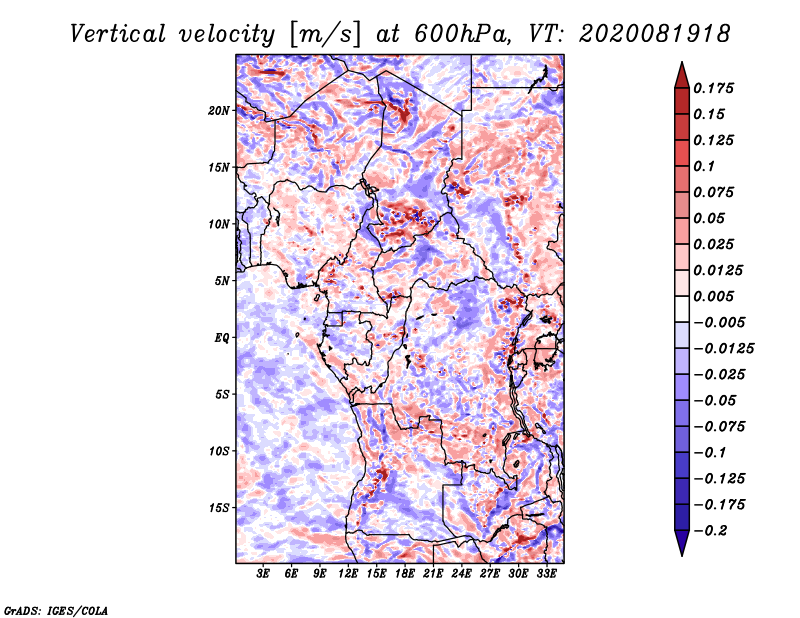 Vertical velocity [m/s] at 600hPa, VT: 2020081918

20N
15N
10N
5N
EQ
5S
10S
15S

3E 6E 9E 12E 15E 18E 21E 24E 27E 30E 33E

0.175
0.15
0.125
0.1
0.075
0.05
0.025
0.0125
0.005
−0.005
−0.0125
−0.025
−0.05
−0.075
−0.1
−0.125
−0.175
−0.2

GrADS: IGES/COLA